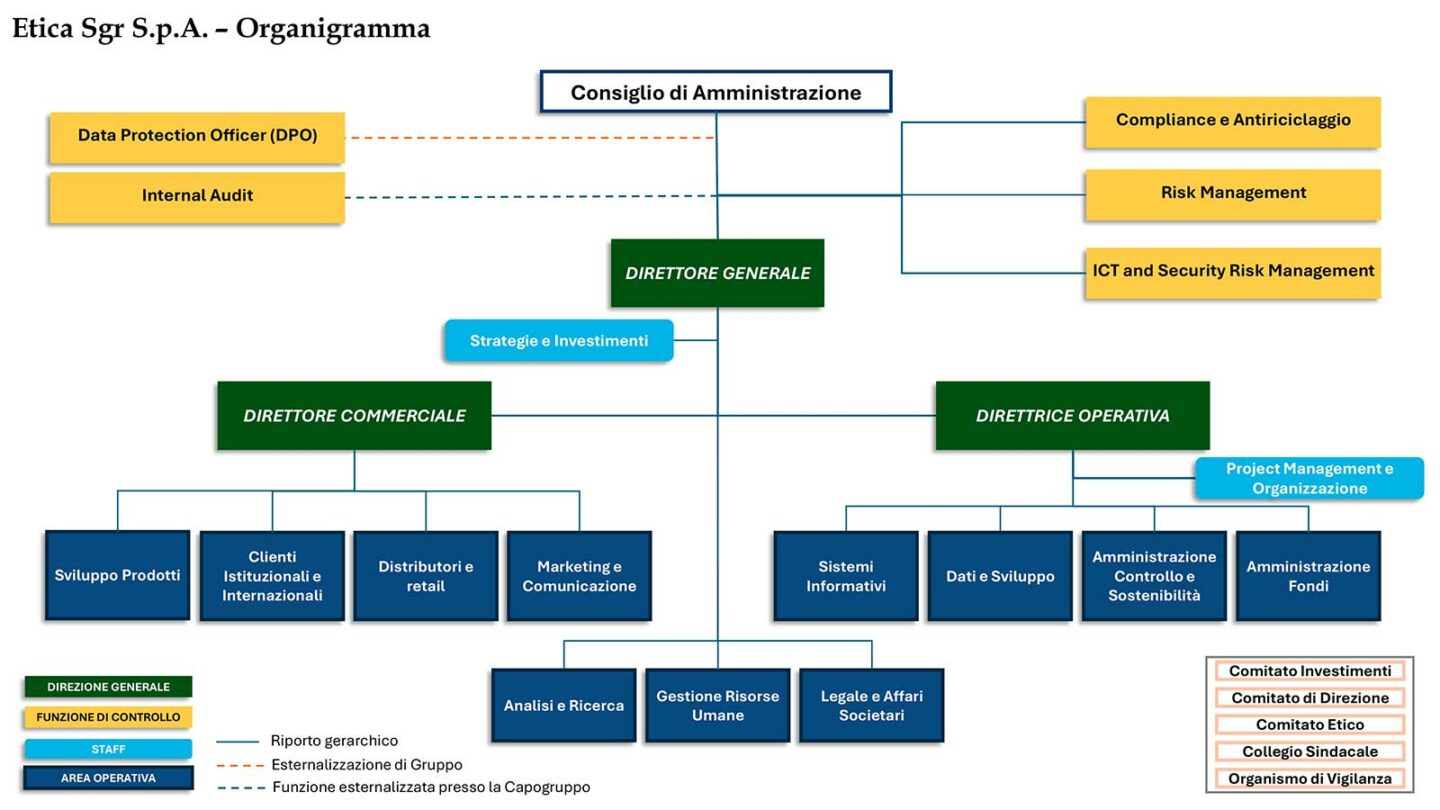 Etica Sgr S.p.A. – Organigramma

Consiglio di Amministrazione

Data Protection Officer (DPO)

Internal Audit

Compliance e Antiriciclaggio

Risk Management

ICT and Security Risk Management

DIRETTORE GENERALE

Strategie e Investimenti

DIRETTORE COMMERCIALE

DIRETTRICE OPERATIVA

Project Management e Organizzazione

Sviluppo Prodotti

Clienti Istituzionali e Internazionali

Distributori e retail

Marketing e Comunicazione

Sistemi Informativi

Dati e Sviluppo

Amministrazione Controllo e Sostenibilità

Amministrazione Fondi

Analisi e Ricerca

Gestione Risorse Umane

Legale e Affari Societari

DIREZIONE GENERALE

FUNZIONE DI CONTROLLO

STAFF

AREA OPERATIVA

Riporto gerarchico

Esternalizzazione di Gruppo

Funzione esternalizzata presso la Capogruppo

Comitato Investimenti

Comitato di Direzione

Comitato Etico

Collegio Sindacale

Organismo di Vigilanza